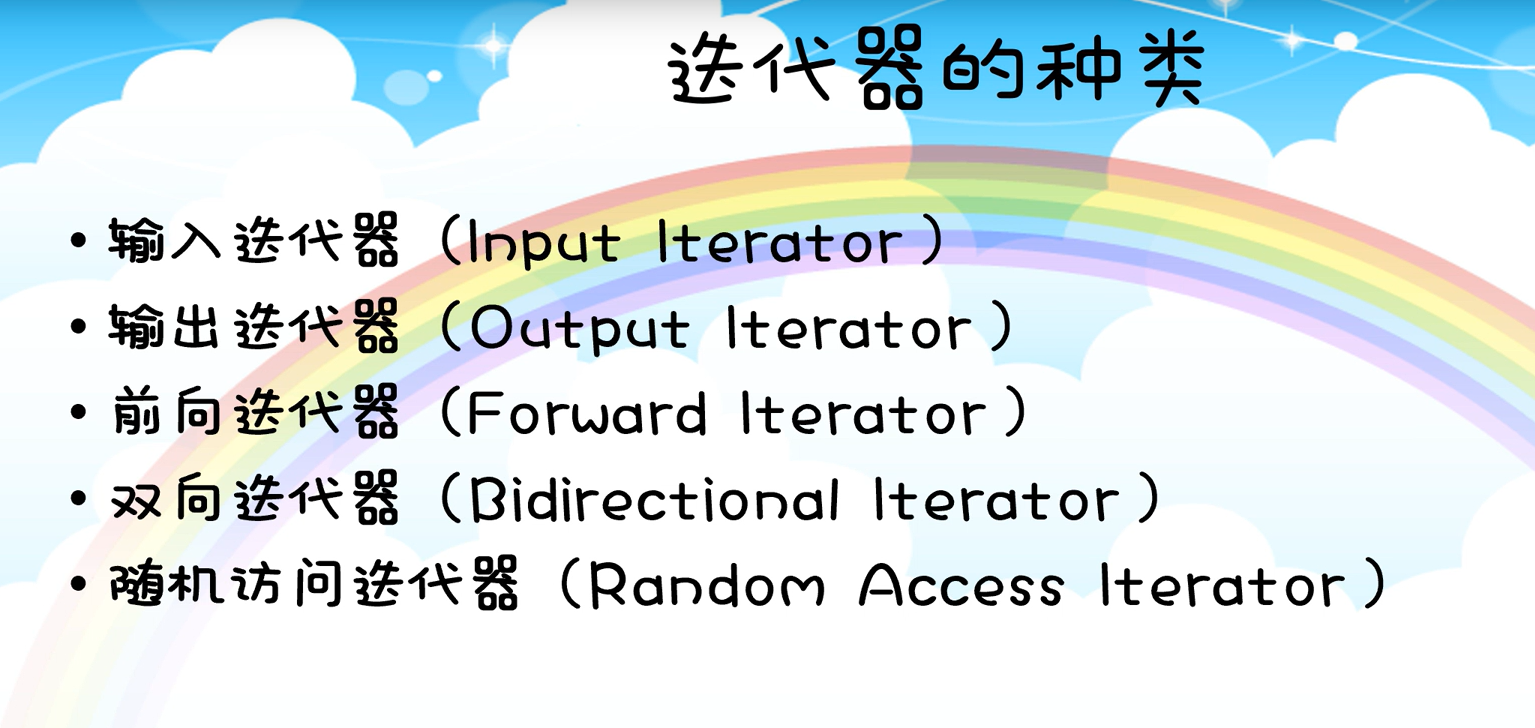 迭代器的种类

• 输入迭代器（Input Iterator）
• 输出迭代器（Output Iterator）
• 前向迭代器（Forward Iterator）
• 双向迭代器（Bidirectional Iterator）
• 随机访问迭代器（Random Access Iterator）